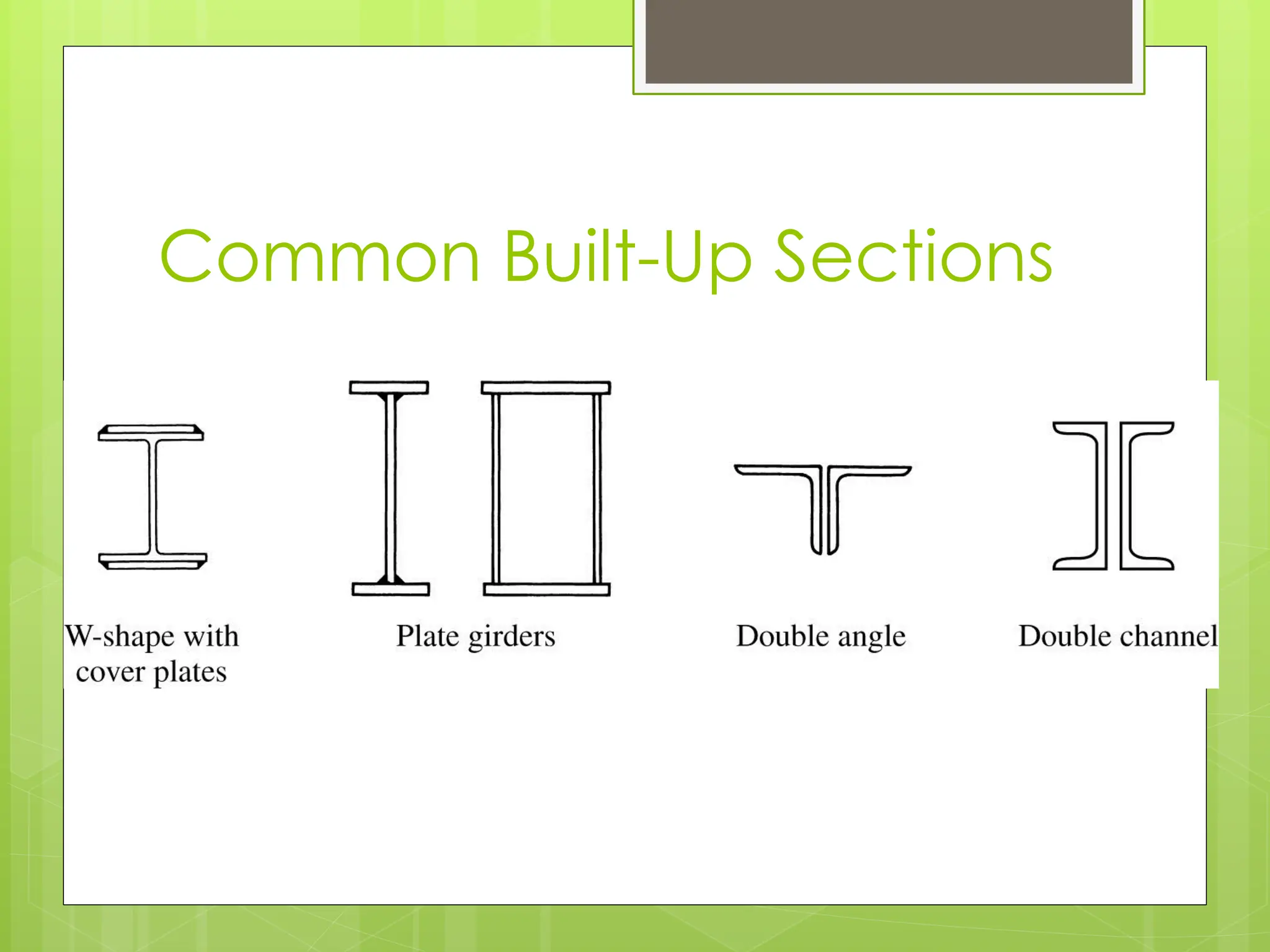 Common Built-Up Sections

W-shape with cover plates

Plate girders

Double angle

Double channel